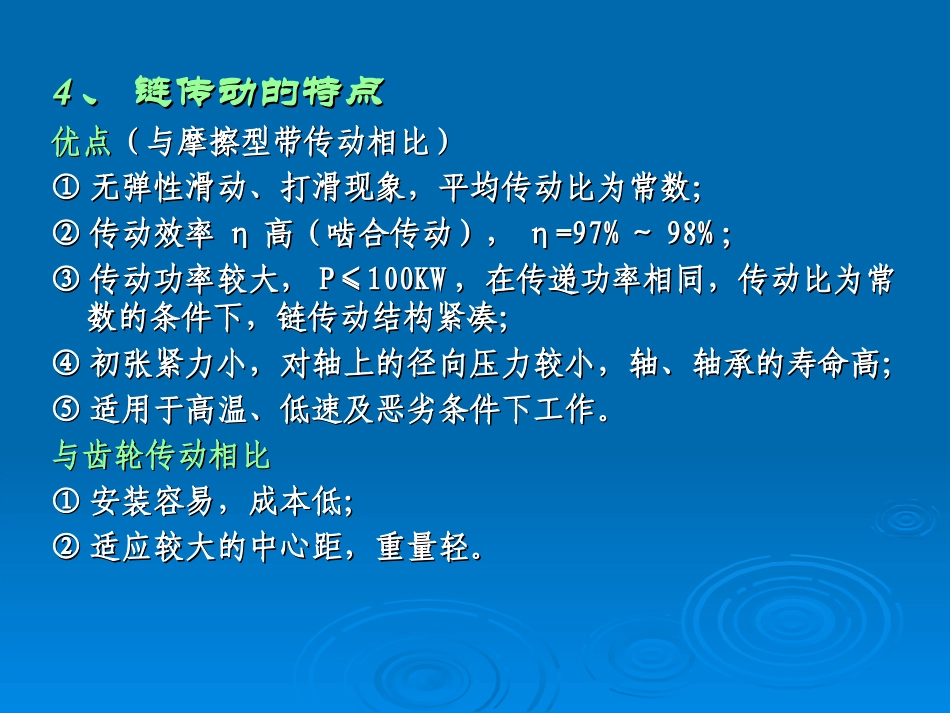 4、 链传动的特点

优点（与摩擦型带传动相比）

① 无弹性滑动、打滑现象，平均传动比为常数;

② 传动效率 η 高（啮合传动）， η=97% ~ 98%;

③ 传动功率较大， P≤100KW，在传递功率相同，传动比为常数的条件下，链传动结构紧凑;

④ 初张紧力小，对轴上的径向压力较小，轴、轴承的寿命高;

⑤ 适用于高温、低速及恶劣条件下工作。

与齿轮传动相比

① 安装容易，成本低;

② 适应较大的中心距，重量轻。